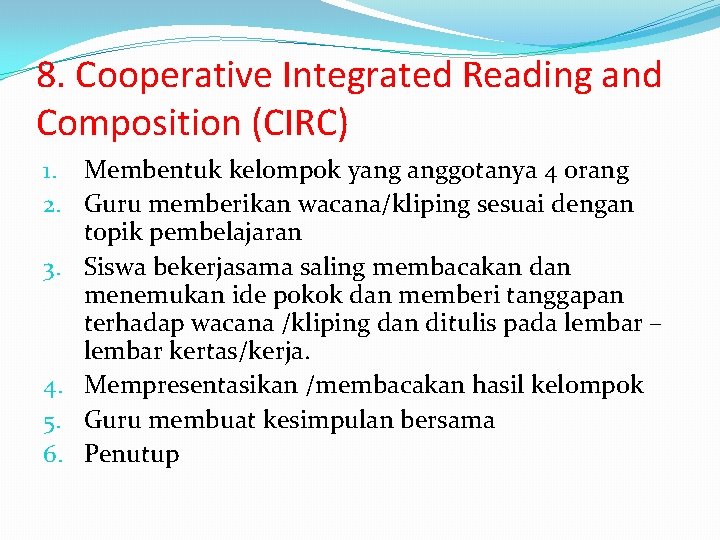 8. Cooperative Integrated Reading and Composition (CIRC)

1. Membentuk kelompok yang anggotanya 4 orang
2. Guru memberikan wacana/kliping sesuai dengan topik pembelajaran
3. Siswa bekerjasama saling membacakan dan menemukan ide pokok dan memberi tanggapan terhadap wacana /kliping dan ditulis pada lembar – lembar kertas/kerja.
4. Mempresentasikan /membacakan hasil kelompok
5. Guru membuat kesimpulan bersama
6. Penutup